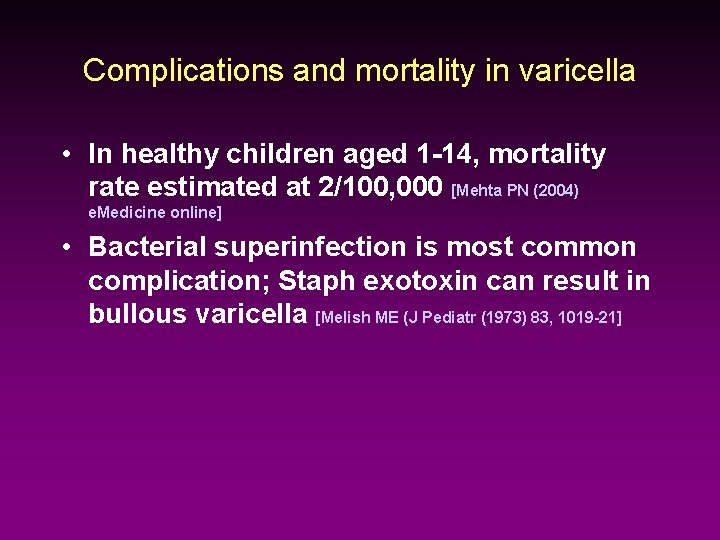 Complications and mortality in varicella

• In healthy children aged 1-14, mortality rate estimated at 2/100,000 [Mehta PN (2004) eMedicine online]

• Bacterial superinfection is most common complication; Staph exotoxin can result in bullous varicella [Melish ME (J Pediatr (1973) 83, 1019-21]